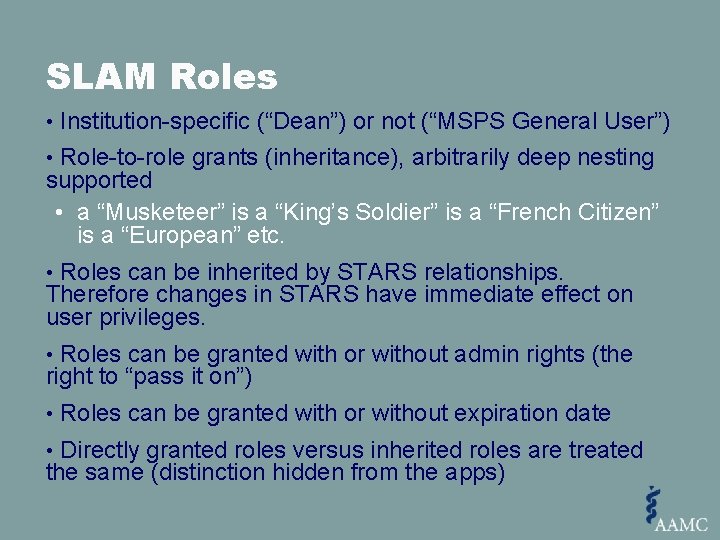 SLAM Roles

• Institution-specific (“Dean”) or not (“MSPS General User”)

• Role-to-role grants (inheritance), arbitrarily deep nesting supported

• a “Musketeer” is a “King’s Soldier” is a “French Citizen” is a “European” etc.

• Roles can be inherited by STARS relationships. Therefore changes in STARS have immediate effect on user privileges.

• Roles can be granted with or without admin rights (the right to “pass it on”)

• Roles can be granted with or without expiration date

• Directly granted roles versus inherited roles are treated the same (distinction hidden from the apps)

AAMC